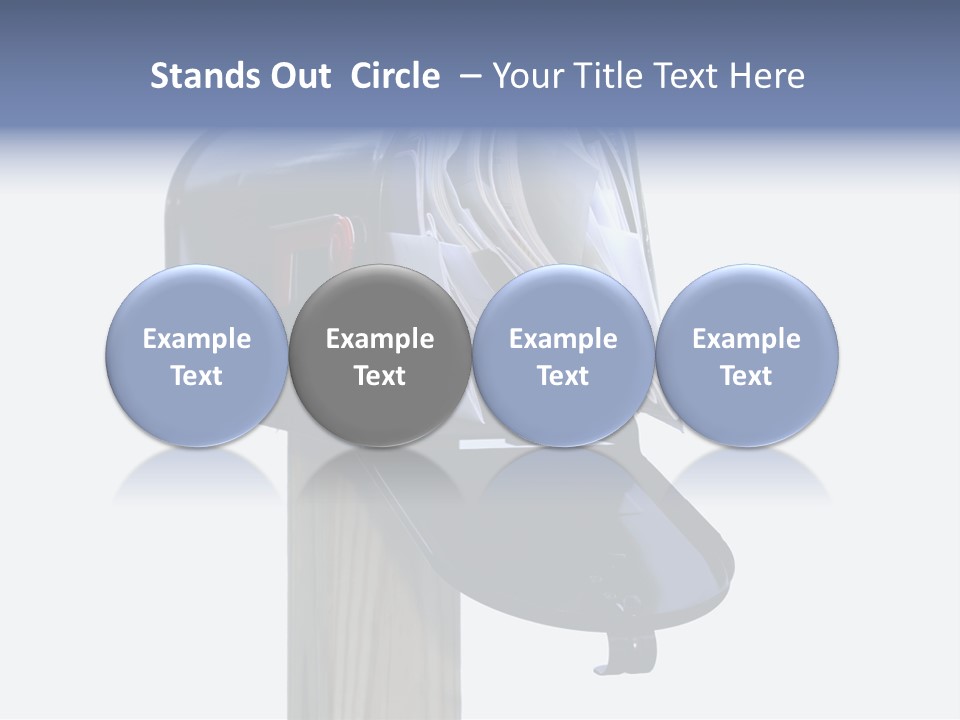 Stands Out Circle – Your Title Text Here

Example Text

Example Text

Example Text

Example Text